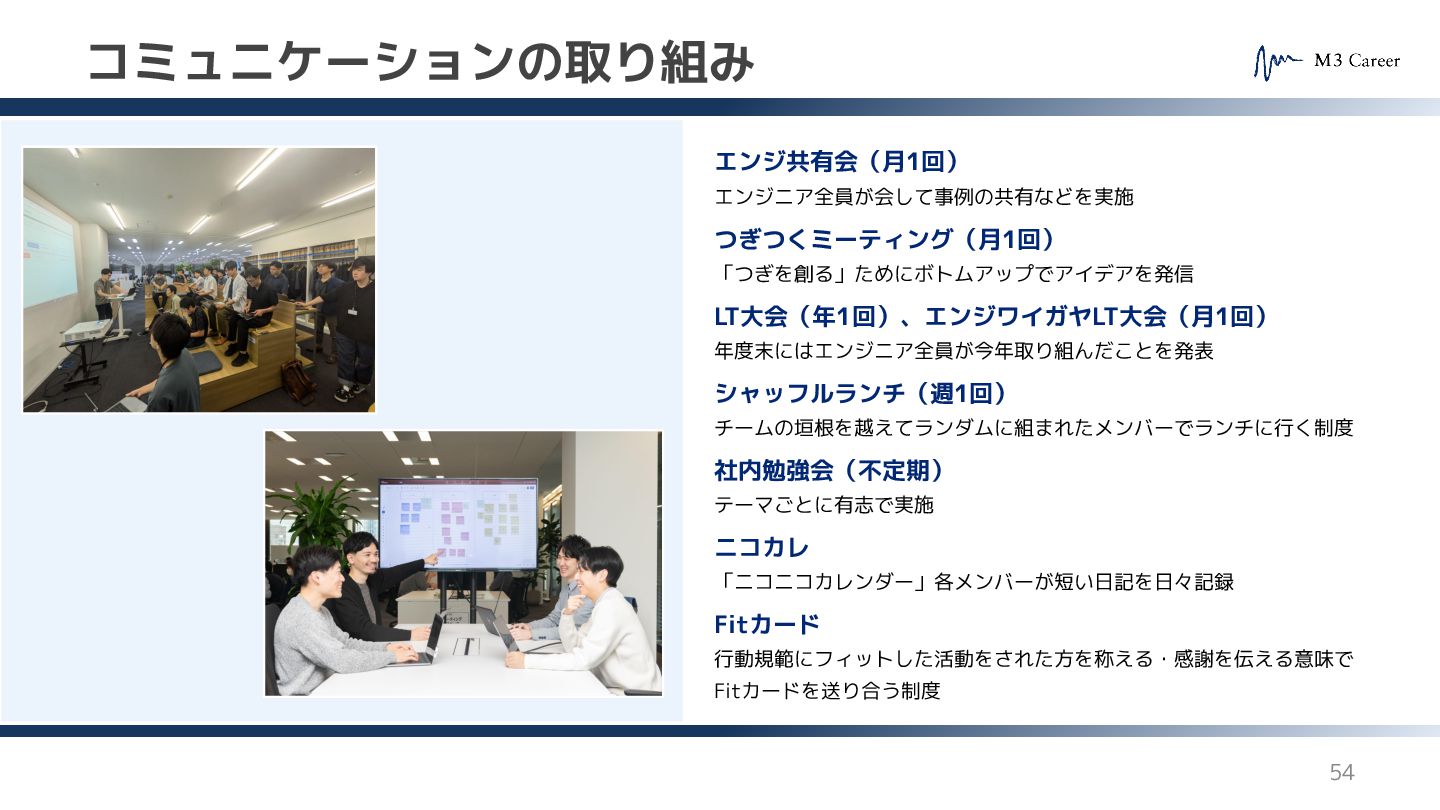 コミュニケーションの取り組み

M3 Career

エンジ共有会（月1回）
エンジニア全員が会して事例の共有などを実施

つぎつくミーティング（月1回）
「つぎを創る」ためにボトムアップでアイデアを発信

LT大会（年1回）、エンジワイガヤLT大会（月1回）
年度末にはエンジニア全員が今年取り組んだことを発表

シャッフルランチ（週1回）
チームの垣根を越えてランダムに組まれたメンバーでランチに行く制度

社内勉強会（不定期）
テーマごとに有志で実施

ニコカレ
「ニコニコカレンダー」各メンバーが短い日記を日々記録

Fitカード
行動規範にフィットした活動をされた方を称える・感謝を伝える意味でFitカードを送り合う制度

54